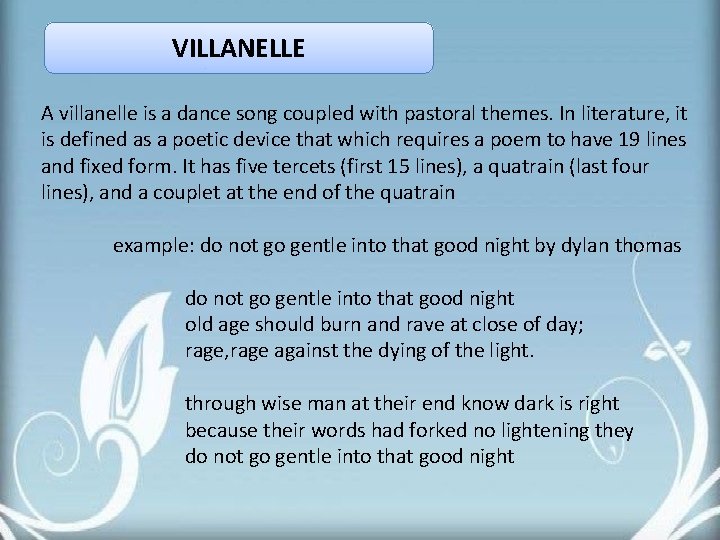 VILLANELLE

A villanelle is a dance song coupled with pastoral themes. In literature, it is defined as a poetic device that which requires a poem to have 19 lines and fixed form. It has five tercets (first 15 lines), a quatrain (last four lines), and a couplet at the end of the quatrain

example: do not go gentle into that good night by dylan thomas

do not go gentle into that good night
old age should burn and rave at close of day;
rage,rage against the dying of the light.

through wise man at their end know dark is right
because their words had forked no lightening they
do not go gentle into that good night